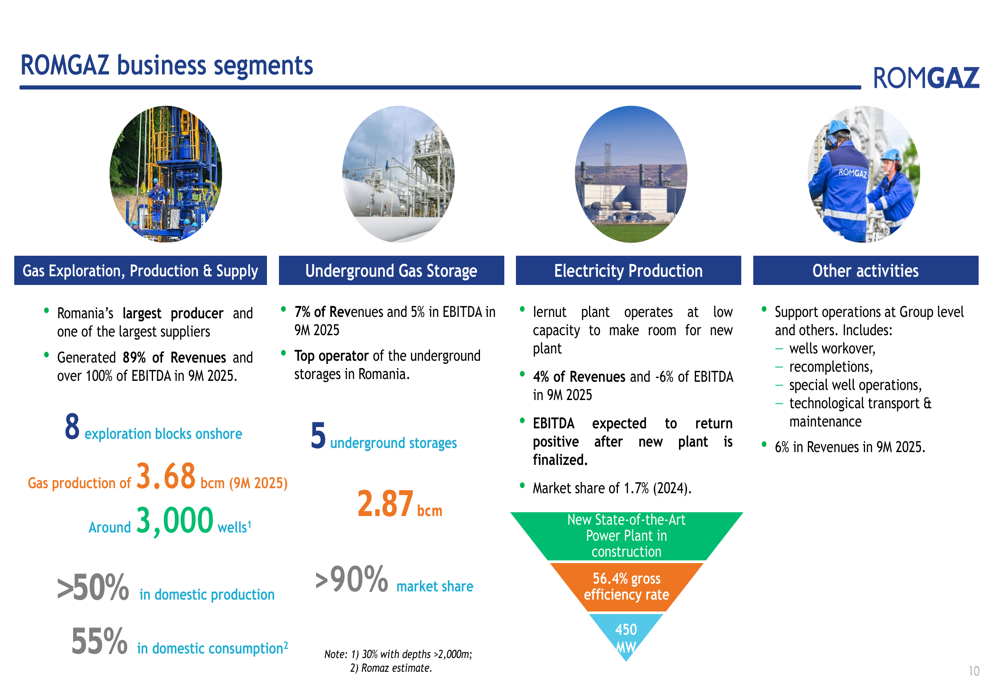 ROMGAZ business segments

ROMGAZ

ROMGAZ

Gas Exploration, Production & Supply

• Romania's **largest producer** and one of the largest suppliers

• Generated **89% of Revenues** and over 100% of EBITDA in 9M 2025.

8 exploration blocks onshore

Gas production of 3.68 bcm (9M 2025)

Around 3,000 wells¹

>50% in domestic production

55% in domestic consumption²

Underground Gas Storage

• **7% of Rev**enues and 5% in EBITDA in 9M 2025

• **Top operator** of the underground storages in Romania.

5 underground storages

2.87 bcm

>90% market share

Note: 1) 30% with depths >2,000m; 2) Romaz estimate.

Electricity Production

• Iernut plant operates at low capacity to make room for new plant

• **4% of Revenues** and -6% of EBITDA in 9M 2025

• **EBITDA expected to return positive after new plant is finalized.**

• Market share of 1.7% (2024).

New State-of-the-Art Power Plant in construction

56.4% gross efficiency rate

450 MW

Other activities

• Support operations at Group level and others. Includes:
– wells workover,
– recompletions,
– special well operations,
– technological transport & maintenance

• 6% in Revenues in 9M 2025.

10